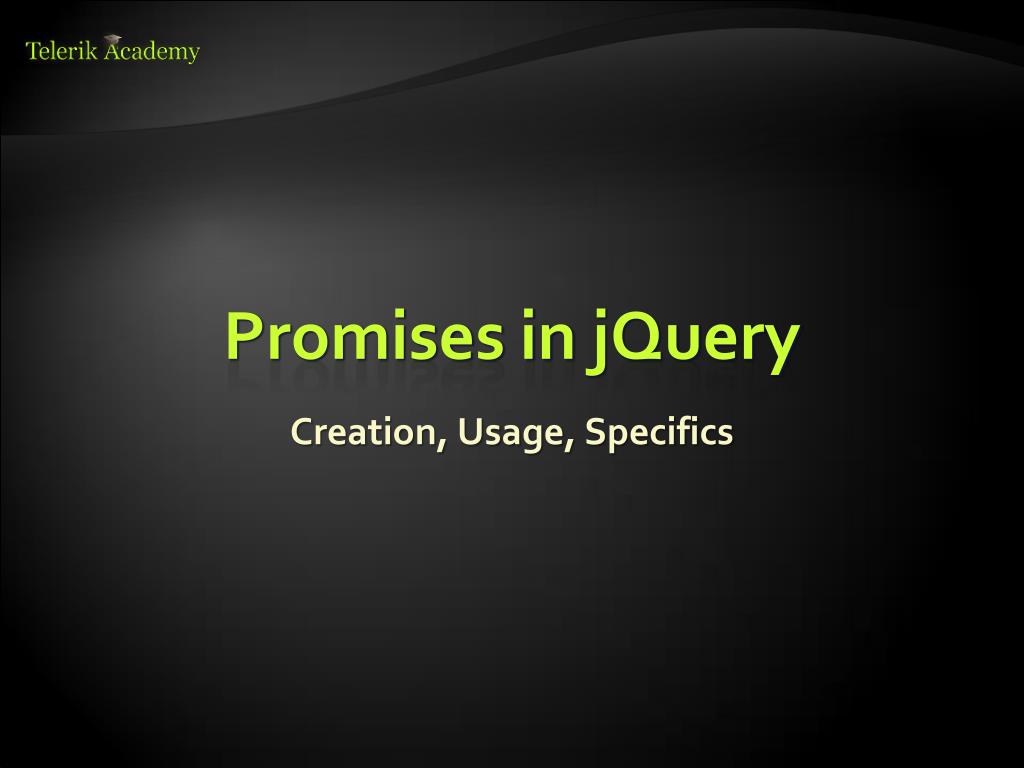 Telerik Academy

Promises in jQuery

Creation, Usage, Specifics